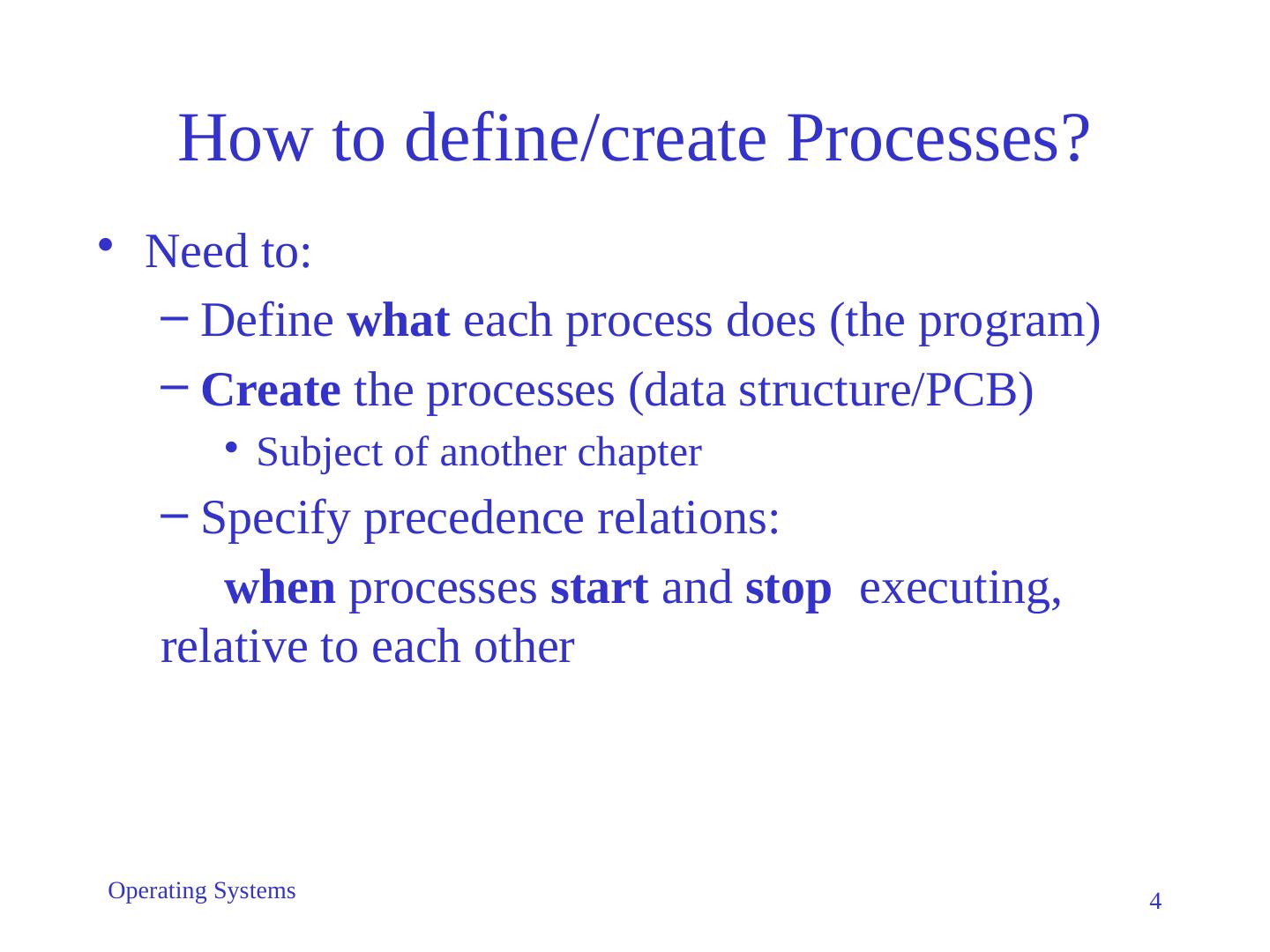 How to define/create Processes?

• Need to:

– Define what each process does (the program)

– Create the processes (data structure/PCB)

• Subject of another chapter

– Specify precedence relations:

when processes start and stop executing, relative to each other

Operating Systems

4